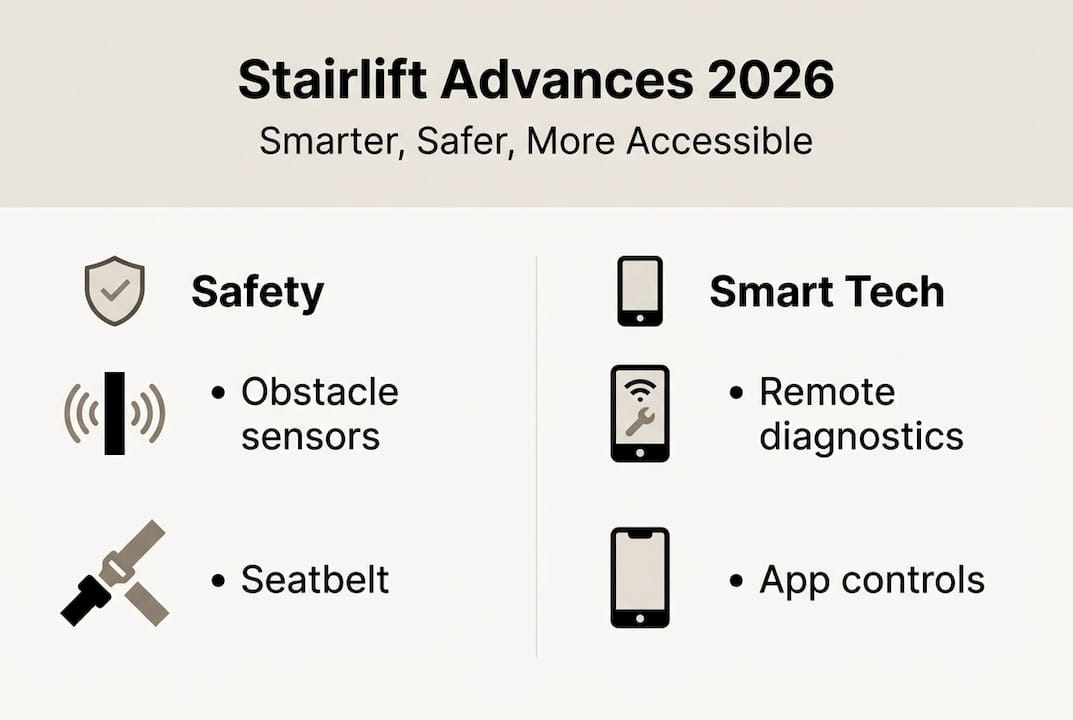 Stairlift Advances 2026
Smarter, Safer, More Accessible

Safety

• Obstacle sensors

• Seatbelt

Smart Tech

• Remote diagnostics

• App controls